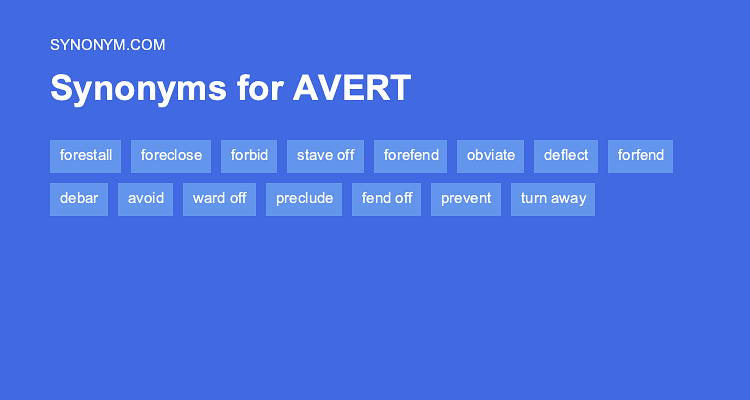 SYNONYM.COM

Synonyms for AVERT

forestall foreclose forbid stave off forefend obviate deflect forfend

debar avoid ward off preclude fend off prevent turn away